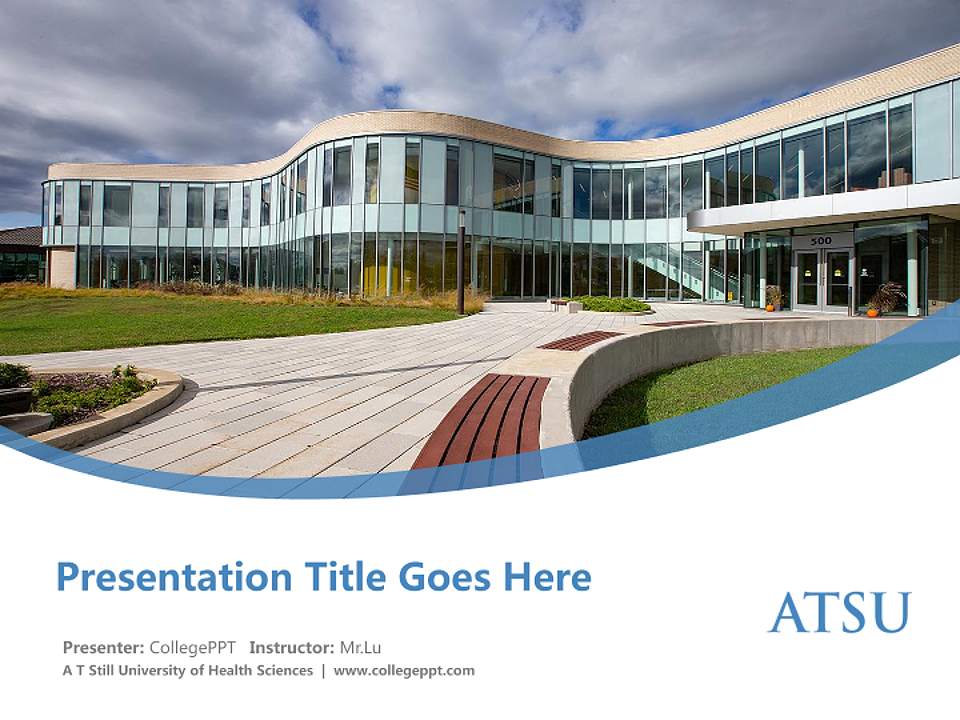 500

Presentation Title Goes Here

ATSU

Presenter: CollegePPT Instructor: Mr.Lu
A T Still University of Health Sciences | www.collegeppt.com